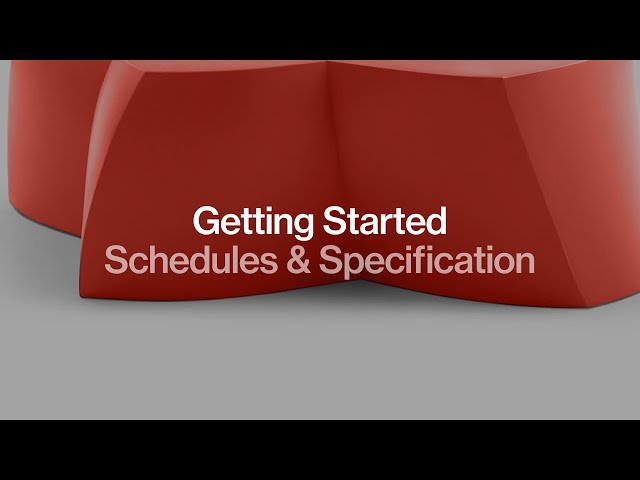 Getting Started
Schedules & Specification